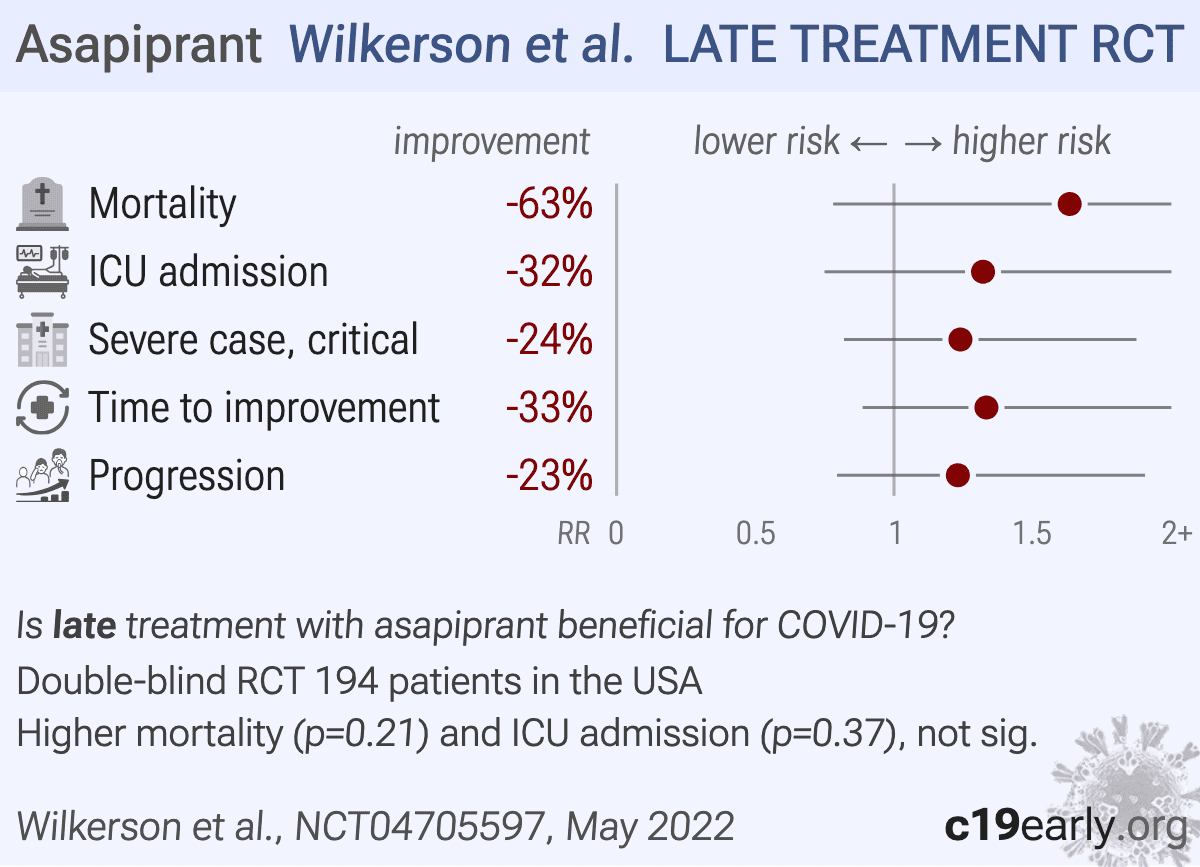 Asapiprant Wilkerson et al. LATE TREATMENT RCT

improvement lower risk ← → higher risk

Mortality -63%
ICU admission -32%
Severe case, critical -24%
Time to improvement -33%
Progression -23%

RR 0 0.5 1 1.5 2+

Is late treatment with asapiprant beneficial for COVID-19?
Double-blind RCT 194 patients in the USA
Higher mortality (p=0.21) and ICU admission (p=0.37), not sig.

Wilkerson et al., NCT04705597, May 2022 c19early.org